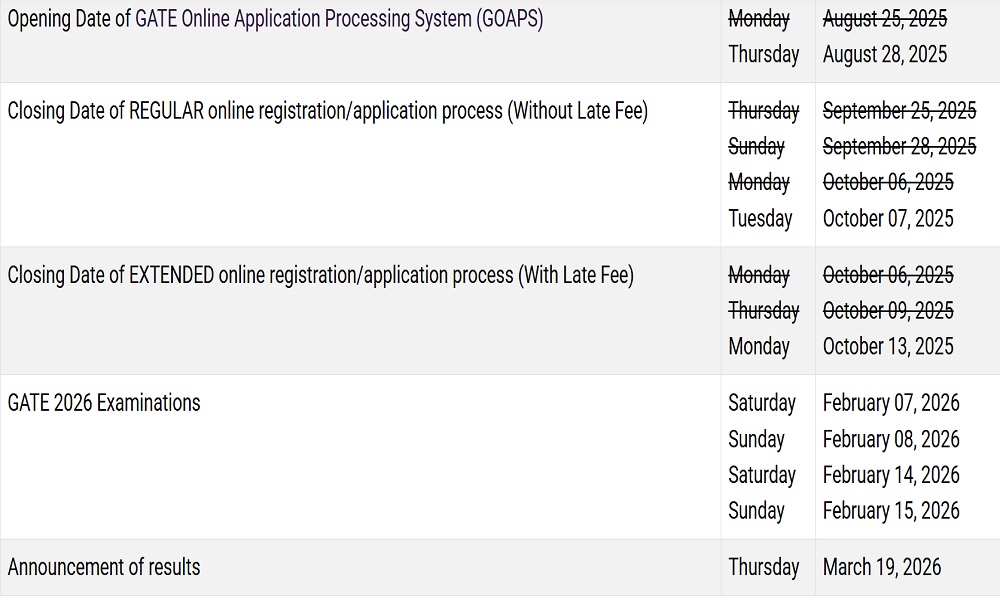 | | | |
|---|---|---|
| Opening Date of GATE Online Application Processing System (GOAPS) | ~~Monday~~ Thursday | ~~August 25, 2025~~ August 28, 2025 |
| Closing Date of REGULAR online registration/application process (Without Late Fee) | ~~Thursday~~ ~~Sunday~~ ~~Monday~~ Tuesday | ~~September 25, 2025~~ ~~September 28, 2025~~ ~~October 06, 2025~~ October 07, 2025 |
| Closing Date of EXTENDED online registration/application process (With Late Fee) | ~~Monday~~ ~~Thursday~~ Monday | ~~October 06, 2025~~ ~~October 09, 2025~~ October 13, 2025 |
| GATE 2026 Examinations | Saturday Sunday Saturday Sunday | February 07, 2026 February 08, 2026 February 14, 2026 February 15, 2026 |
| Announcement of results | Thursday | March 19, 2026 |